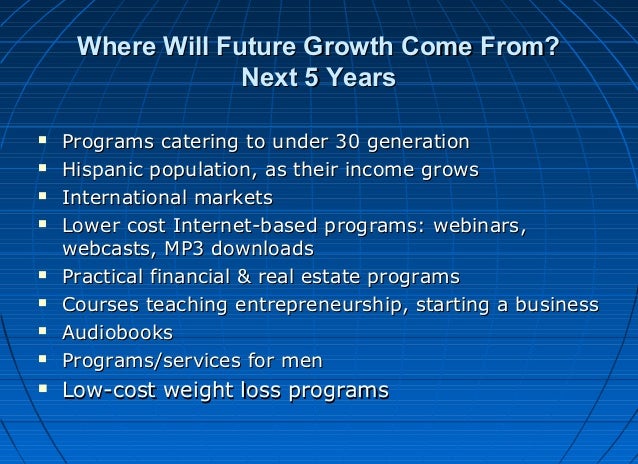 Where Will Future Growth Come From?
Next 5 Years

- Programs catering to under 30 generation
- Hispanic population, as their income grows
- International markets
- Lower cost Internet-based programs: webinars, webcasts, MP3 downloads
- Practical financial & real estate programs
- Courses teaching entrepreneurship, starting a business
- Audiobooks
- Programs/services for men
- Low-cost weight loss programs